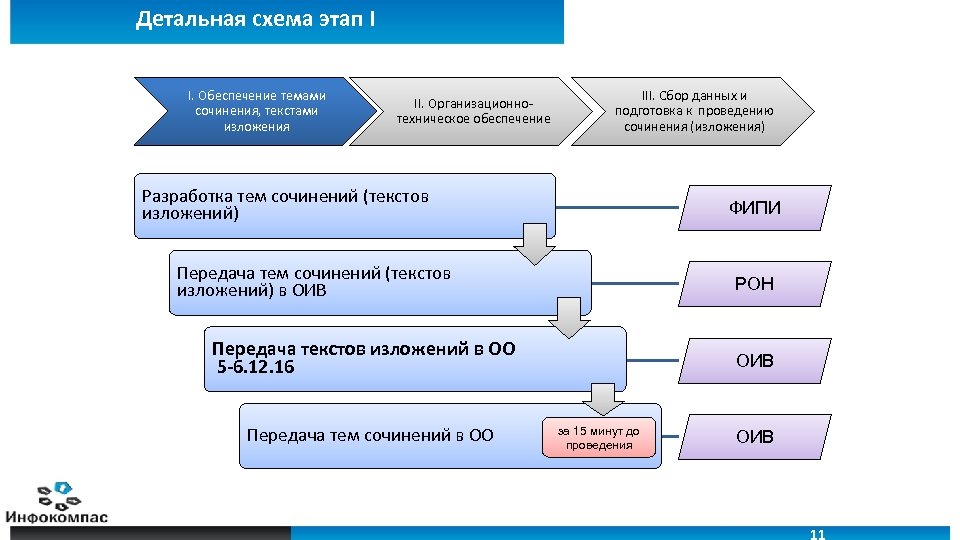 Детальная схема этап I

I. Обеспечение темами сочинения, текстами изложения

II. Организационно-техническое обеспечение

III. Сбор данных и подготовка к проведению сочинения (изложения)

Разработка тем сочинений (текстов изложений)

ФИПИ

Передача тем сочинений (текстов изложений) в ОИВ

РОН

Передача текстов изложений в ОО 5-6.12.16

ОИВ

Передача тем сочинений в ОО

за 15 минут до проведения

ОИВ

Инфокомпас

11